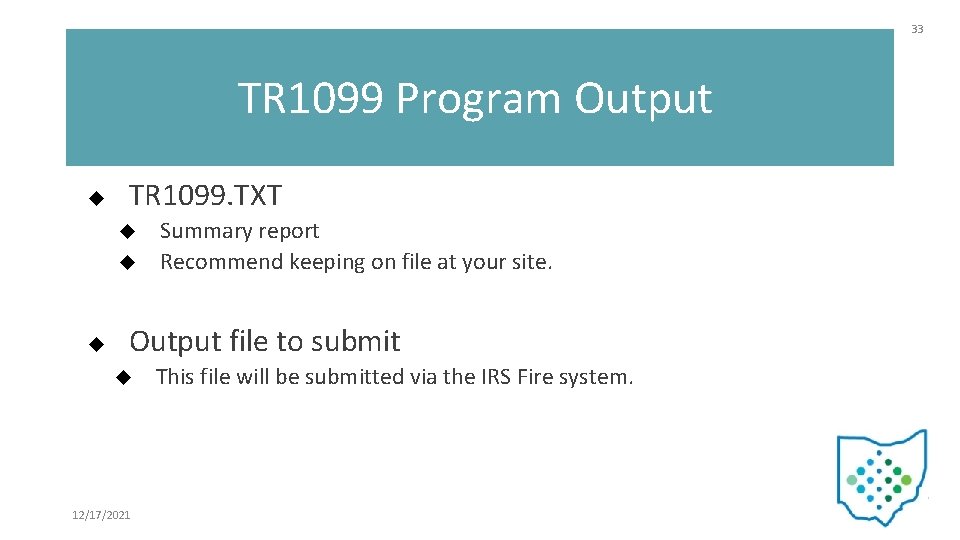 33

TR1099 Program Output

TR1099.TXT

Summary report

Recommend keeping on file at your site.

Output file to submit

This file will be submitted via the IRS Fire system.

12/17/2021